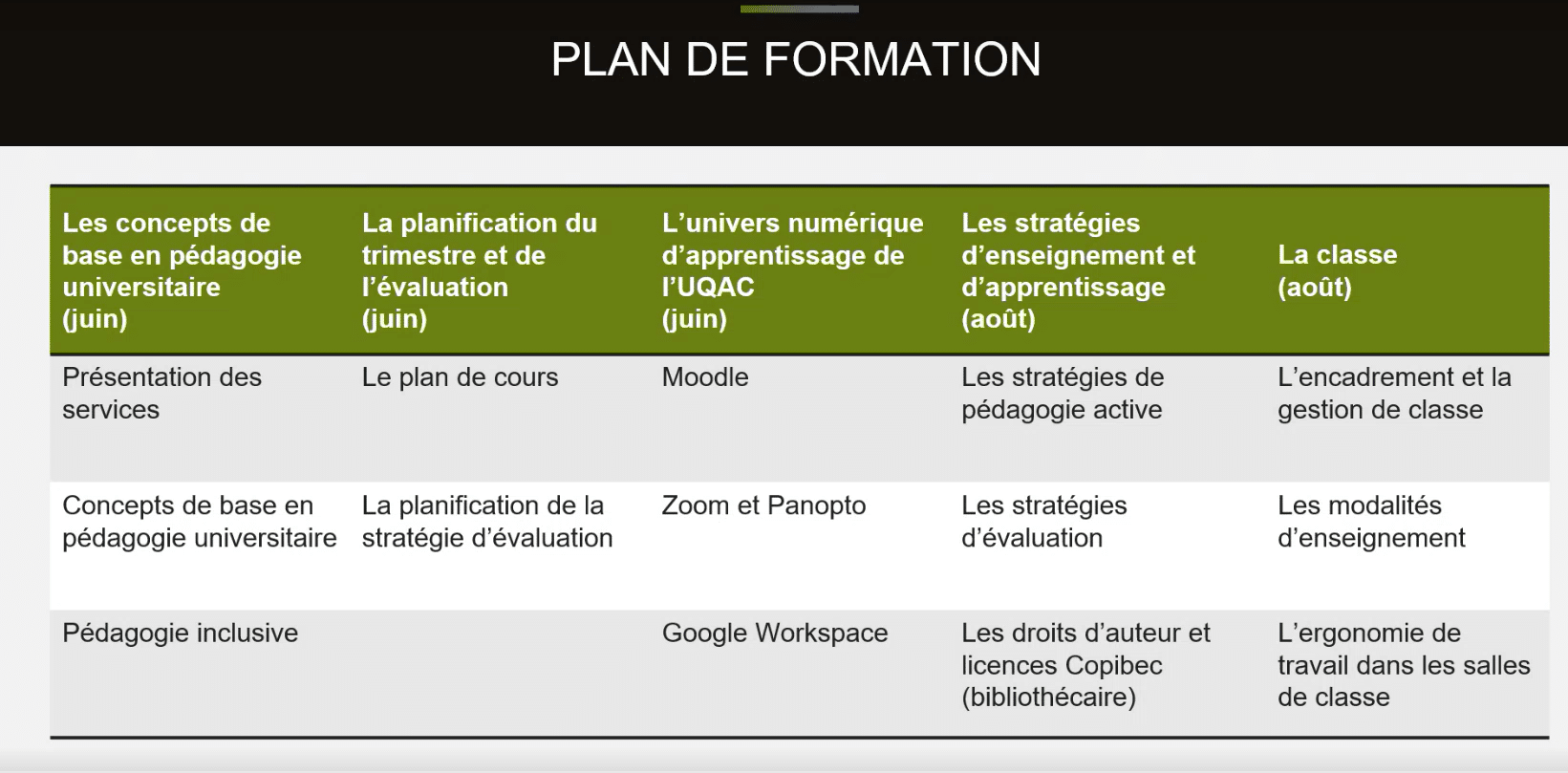 PLAN DE FORMATION

| Les concepts de base en pédagogie universitaire (juin) | La planification du trimestre et de l'évaluation (juin) | L'univers numérique d'apprentissage de l'UQAC (juin) | Les stratégies d'enseignement et d'apprentissage (août) | La classe (août) |
|---|---|---|---|---|
| Présentation des services | Le plan de cours | Moodle | Les stratégies de pédagogie active | L'encadrement et la gestion de classe |
| Concepts de base en pédagogie universitaire | La planification de la stratégie d'évaluation | Zoom et Panopto | Les stratégies d'évaluation | Les modalités d'enseignement |
| Pédagogie inclusive | | Google Workspace | Les droits d'auteur et licences Copibec (bibliothécaire) | L'ergonomie de travail dans les salles de classe |